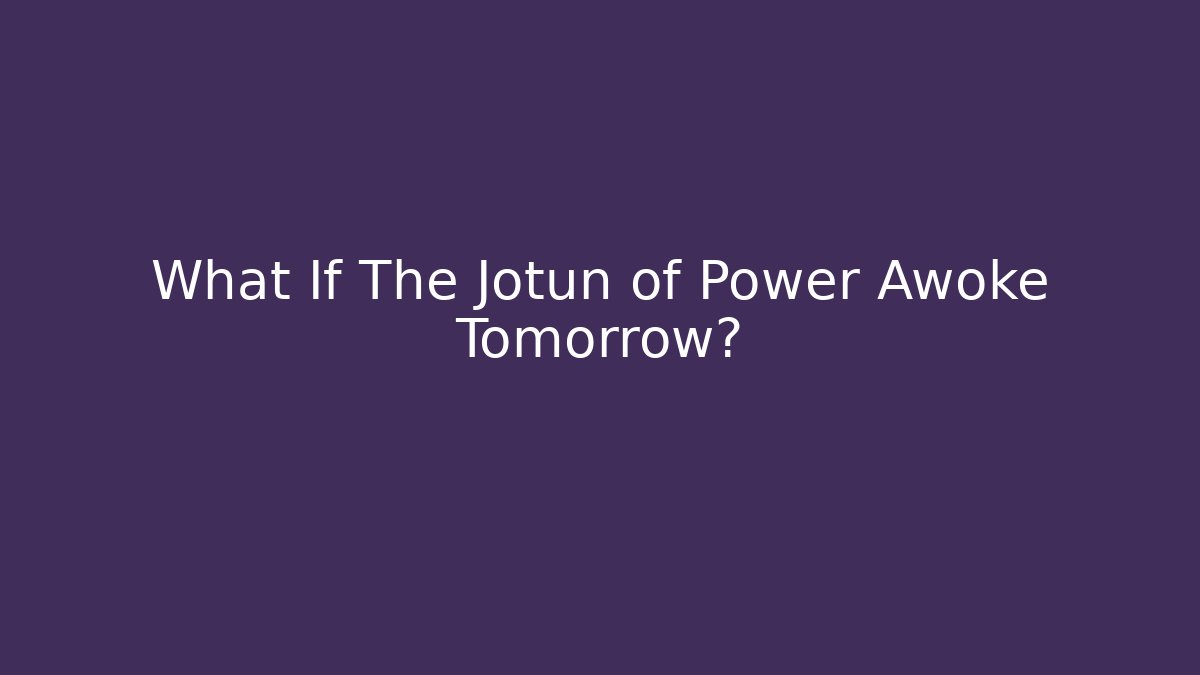 What If The Jotun of Power Awoke Tomorrow?